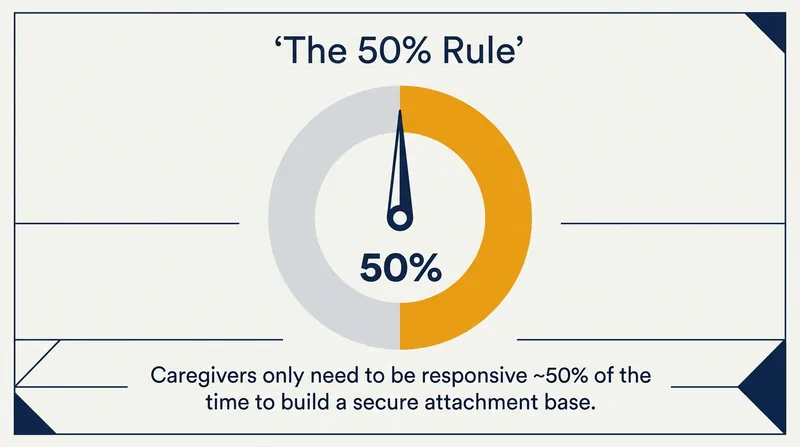 ‘The 50% Rule’

50%

Caregivers only need to be responsive ~50% of the time to build a secure attachment base.